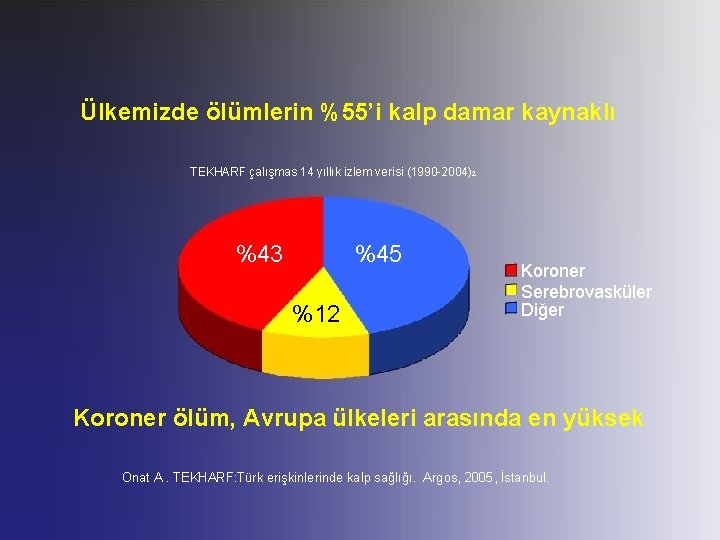 Ülkemizde ölümlerin %55'i kalp damar kaynaklı

TEKHARF çalışmas 14 yıllık izlem verisi (1990-2004)₂

%43

%45

%12

Koroner
Serebrovasküler
Diğer

Koroner ölüm, Avrupa ülkeleri arasında en yüksek

Onat A. TEKHARF:Türk erişkinlerinde kalp sağlığı. Argos, 2005, İstanbul.